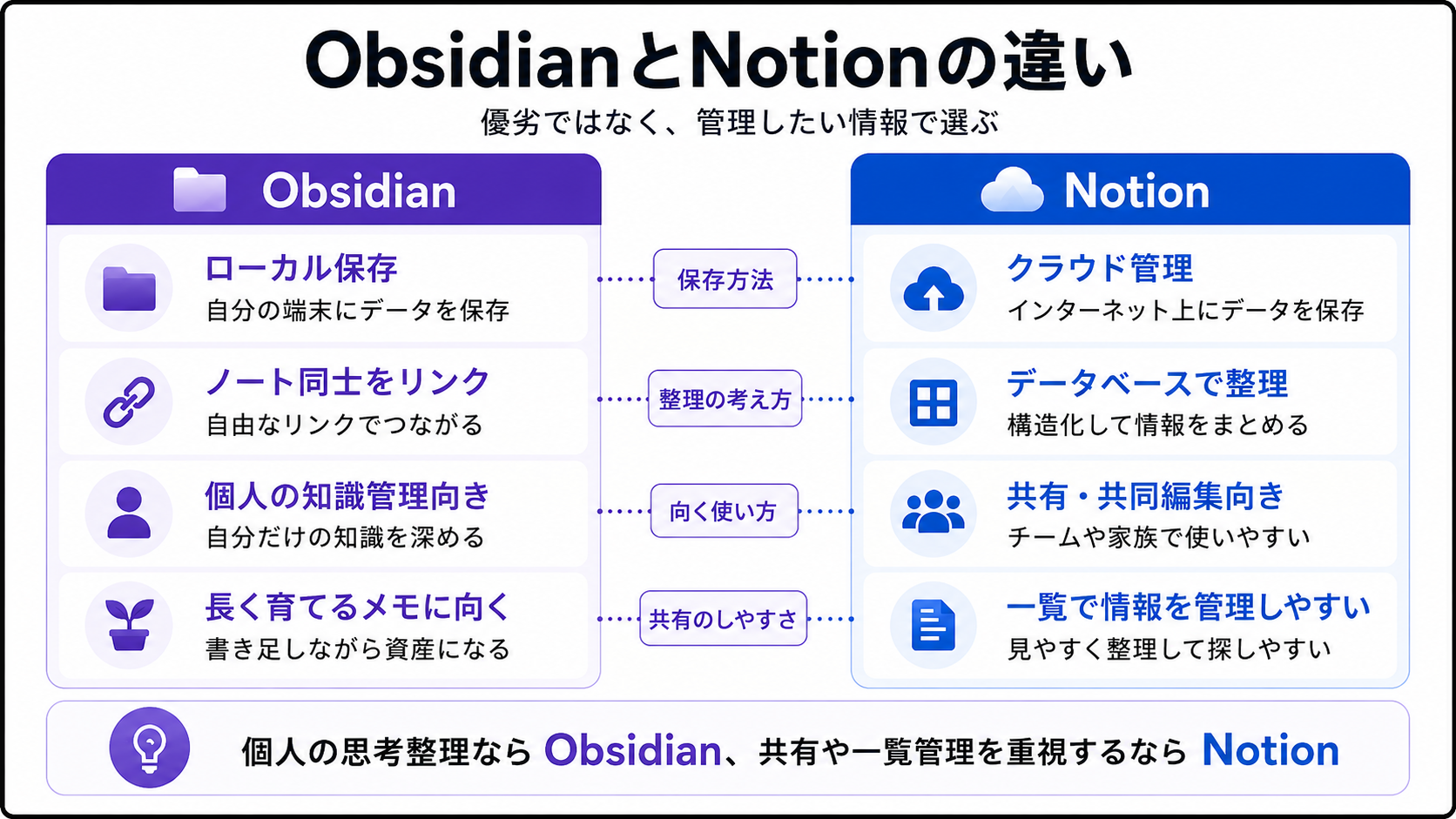 ObsidianとNotionの違い
優劣ではなく、管理したい情報で選ぶ

Obsidian

ローカル保存
自分の端末にデータを保存

ノート同士をリンク
自由なリンクでつながる

個人の知識管理向き
自分だけの知識を深める

長く育てるメモに向く
書き足しながら資産になる

保存方法

整理の考え方

向く使い方

共有のしやすさ

Notion

クラウド管理
インターネット上にデータを保存

データベースで整理
構造化して情報をまとめる

共有・共同編集向き
チームや家族で使いやすい

一覧で情報を管理しやすい
見やすく整理して探しやすい

個人の思考整理なら Obsidian、共有や一覧管理を重視するなら Notion